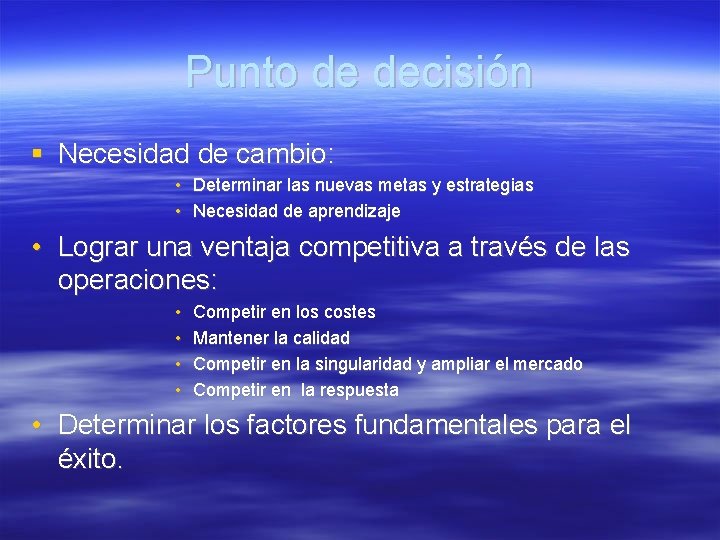 Punto de decisión

▪ Necesidad de cambio:
• Determinar las nuevas metas y estrategias
• Necesidad de aprendizaje

• Lograr una ventaja competitiva a través de las operaciones:
• Competir en los costes
• Mantener la calidad
• Competir en la singularidad y ampliar el mercado
• Competir en la respuesta

• Determinar los factores fundamentales para el éxito.